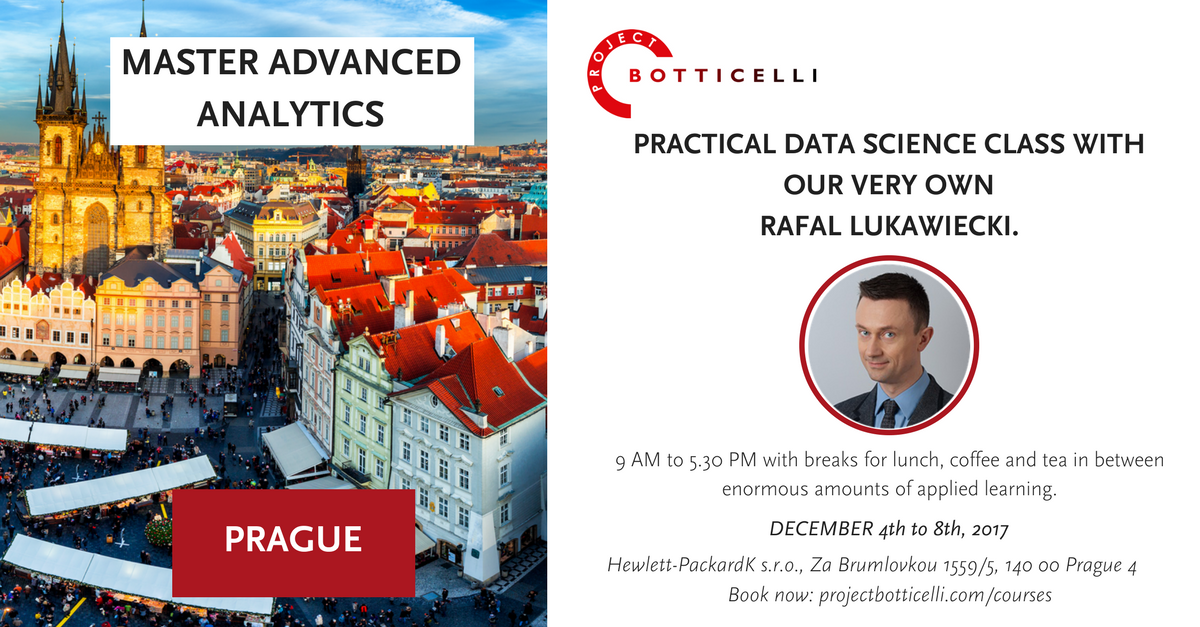 MASTER ADVANCED ANALYTICS

PRAGUE

PROJECT BOTTICELLI

PRACTICAL DATA SCIENCE CLASS WITH OUR VERY OWN RAFAL LUKAWIECKI.

9 AM to 5.30 PM with breaks for lunch, coffee and tea in between enormous amounts of applied learning.

DECEMBER 4th to 8th, 2017

Hewlett-PackardK s.r.o., Za Brumlovkou 1559/5, 140 00 Prague 4

Book now: projectbotticelli.com/courses